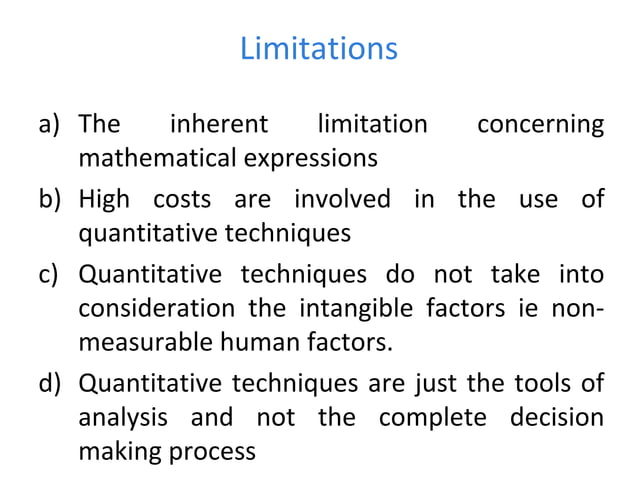 Limitations

a) The inherent limitation concerning mathematical expressions

b) High costs are involved in the use of quantitative techniques

c) Quantitative techniques do not take into consideration the intangible factors ie non-measurable human factors.

d) Quantitative techniques are just the tools of analysis and not the complete decision making process